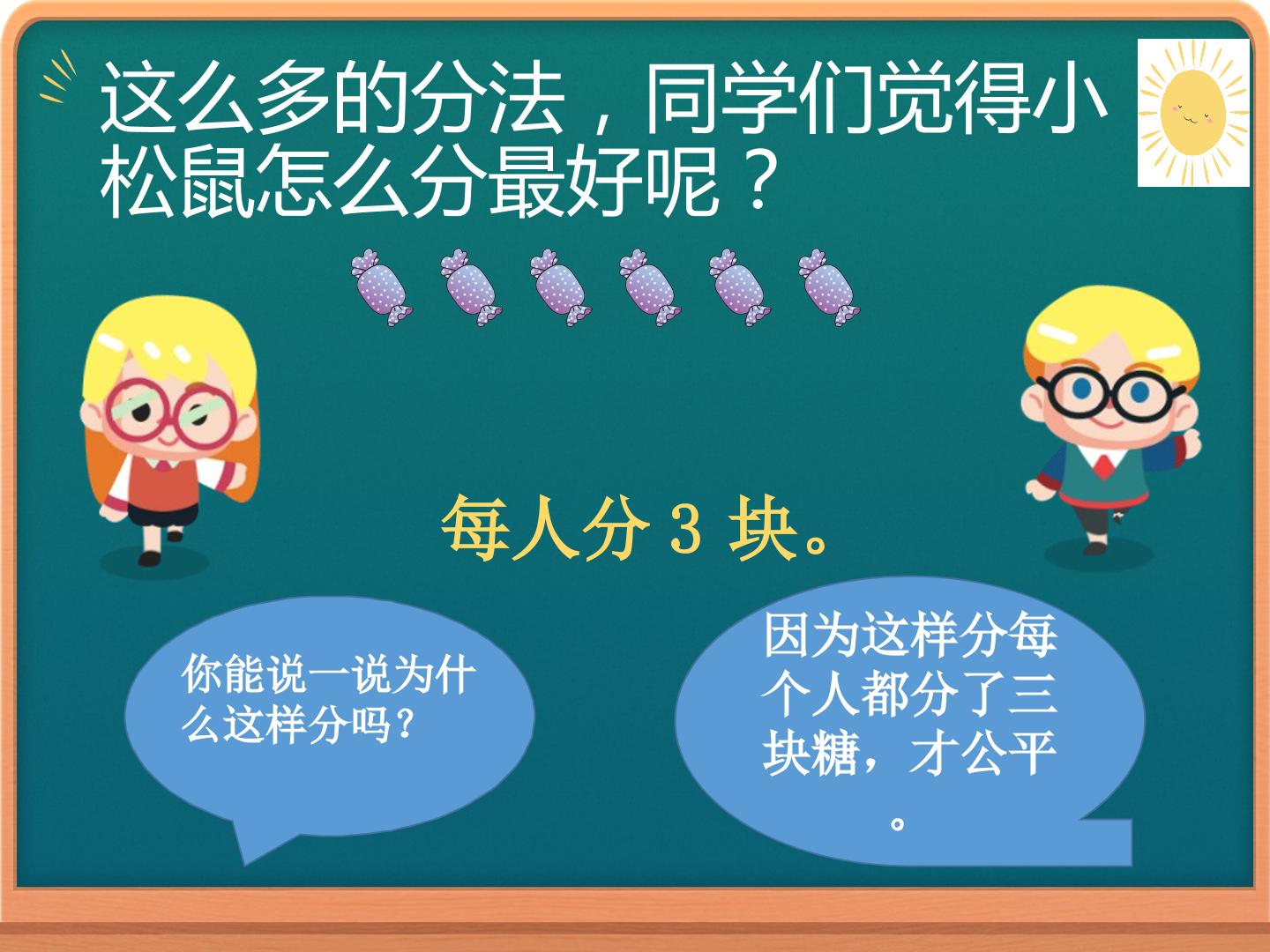 这么多的分法，同学们觉得小松鼠怎么分最好呢？

每人分 3 块。

你能说一说为什么这样分吗？

因为这样分每个人都分了三块糖，才公平。